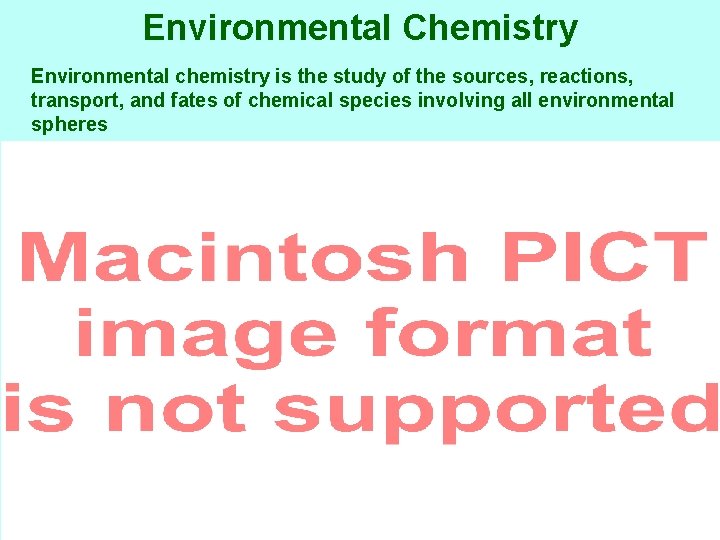 Environmental Chemistry

Environmental chemistry is the study of the sources, reactions, transport, and fates of chemical species involving all environmental spheres

Macintosh PICT image format is not supported